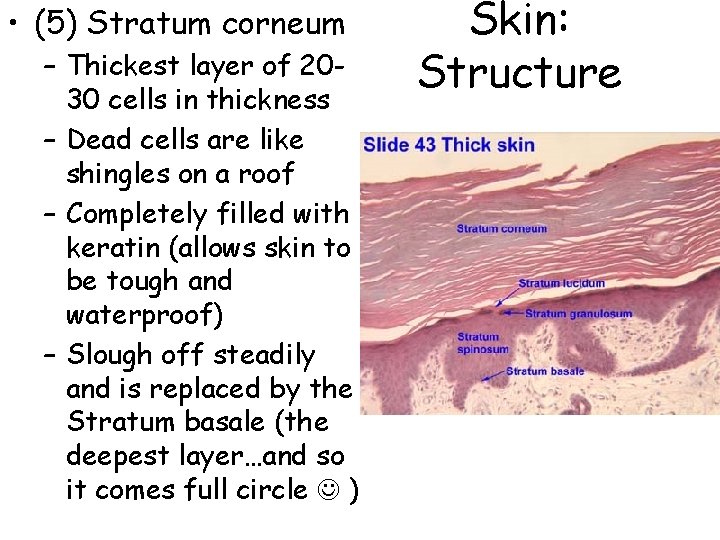 Skin: Structure

• (5) Stratum corneum
– Thickest layer of 20-30 cells in thickness
– Dead cells are like shingles on a roof
– Completely filled with keratin (allows skin to be tough and waterproof)
– Slough off steadily and is replaced by the Stratum basale (the deepest layer…and so it comes full circle ☺ )

Slide 43 Thick skin

Stratum corneum

Stratum lucidum

Stratum granulosum

Stratum spinosum

Stratum basale